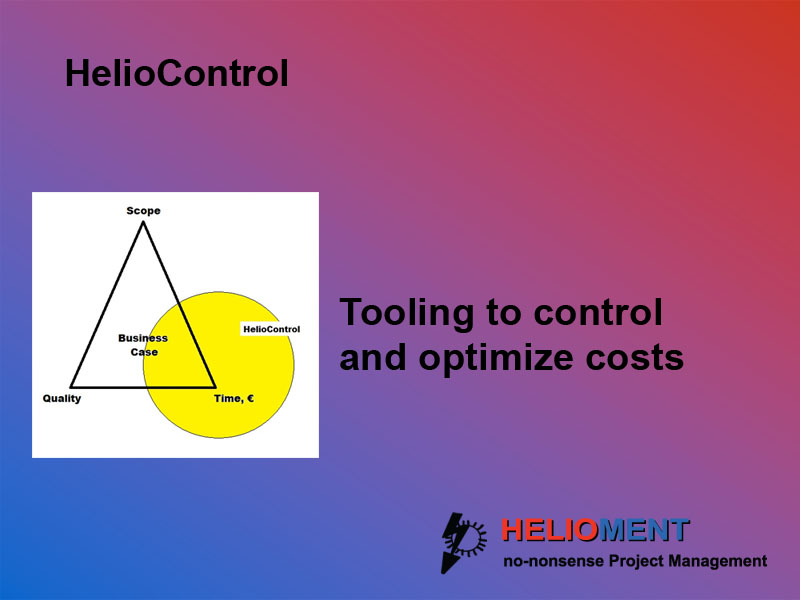 HelioControl

Scope

Business Case

HelioControl

Quality

Time, €

Tooling to control and optimize costs

HELIOMENT
no-nonsense Project Management